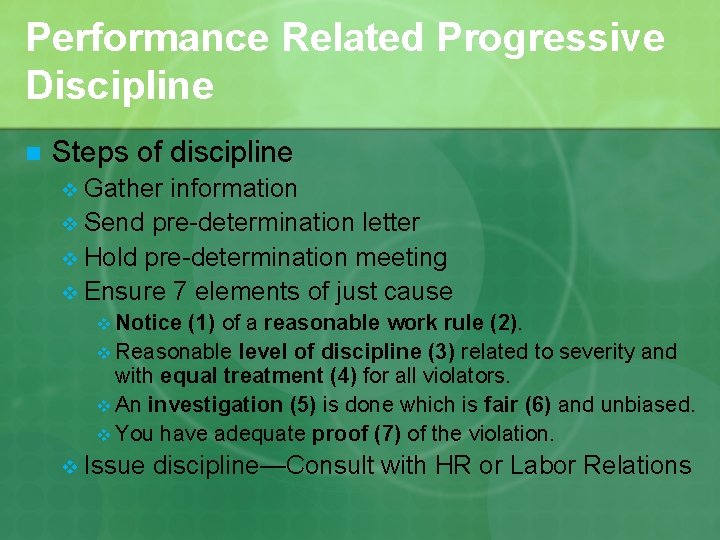 Performance Related Progressive Discipline

Steps of discipline

Gather information

Send pre-determination letter

Hold pre-determination meeting

Ensure 7 elements of just cause

Notice (1) of a reasonable work rule (2).

Reasonable level of discipline (3) related to severity and with equal treatment (4) for all violators.

An investigation (5) is done which is fair (6) and unbiased.

You have adequate proof (7) of the violation.

Issue discipline—Consult with HR or Labor Relations